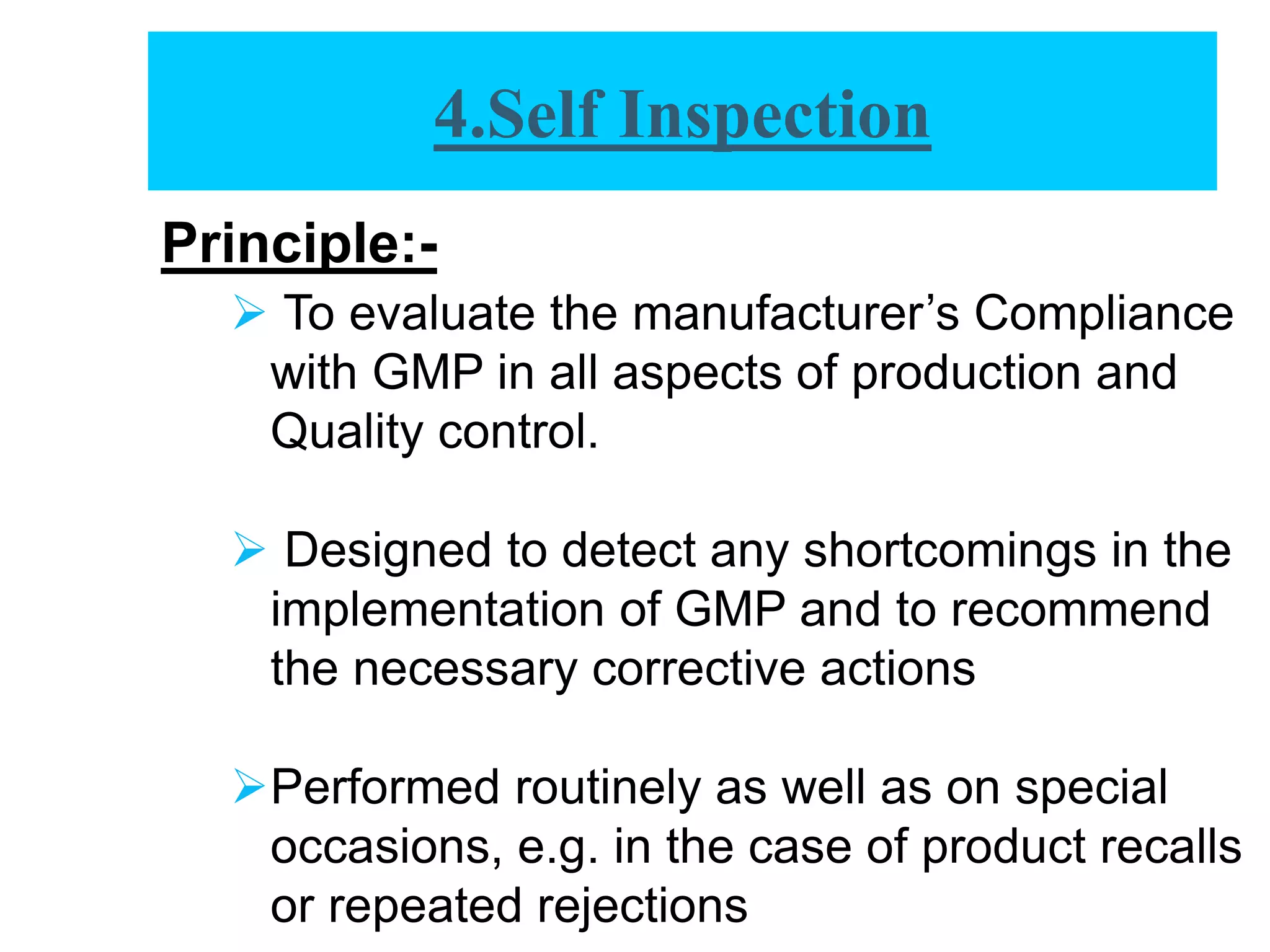 4.Self Inspection

Principle:-

➢ To evaluate the manufacturer’s Compliance with GMP in all aspects of production and Quality control.

➢ Designed to detect any shortcomings in the implementation of GMP and to recommend the necessary corrective actions

➢ Performed routinely as well as on special occasions, e.g. in the case of product recalls or repeated rejections